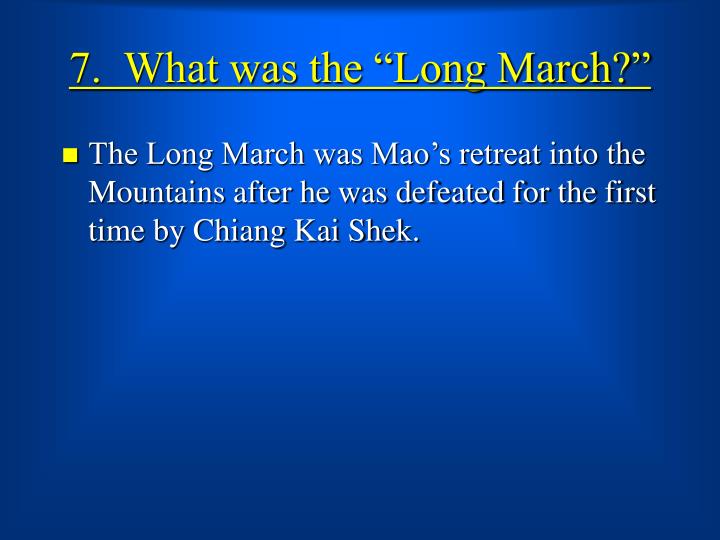 7.  What was the “Long March?”

The Long March was Mao’s retreat into the Mountains after he was defeated for the first time by Chiang Kai Shek.